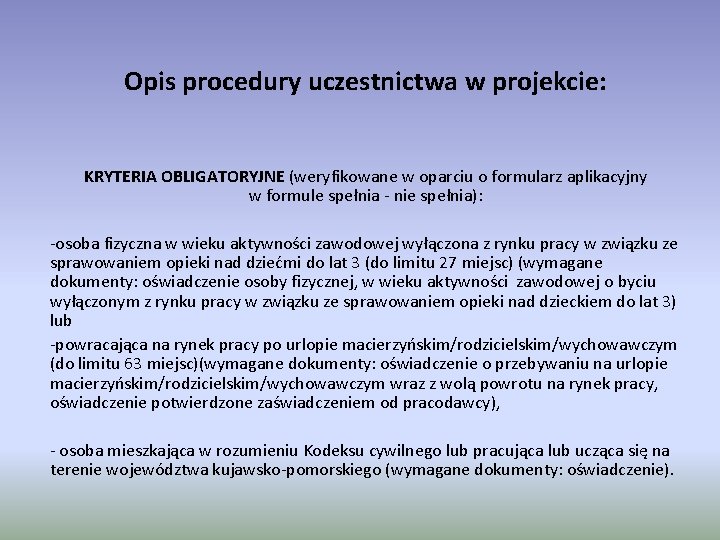 Opis procedury uczestnictwa w projekcie:

KRYTERIA OBLIGATORYJNE (weryfikowane w oparciu o formularz aplikacyjny w formule spełnia - nie spełnia):

-osoba fizyczna w wieku aktywności zawodowej wyłączona z rynku pracy w związku ze sprawowaniem opieki nad dziećmi do lat 3 (do limitu 27 miejsc) (wymagane dokumenty: oświadczenie osoby fizycznej, w wieku aktywności zawodowej o byciu wyłączonym z rynku pracy w związku ze sprawowaniem opieki nad dzieckiem do lat 3) lub

-powracająca na rynek pracy po urlopie macierzyńskim/rodzicielskim/wychowawczym (do limitu 63 miejsc)(wymagane dokumenty: oświadczenie o przebywaniu na urlopie macierzyńskim/rodzicielskim/wychowawczym wraz z wolą powrotu na rynek pracy, oświadczenie potwierdzone zaświadczeniem od pracodawcy),

- osoba mieszkająca w rozumieniu Kodeksu cywilnego lub pracująca lub ucząca się na terenie województwa kujawsko-pomorskiego (wymagane dokumenty: oświadczenie).